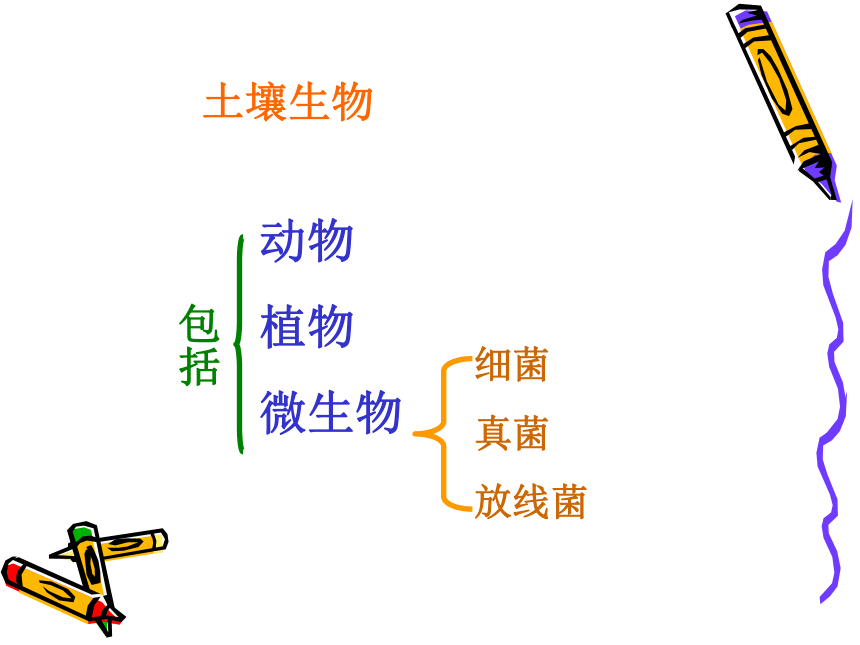 土壤生物

包括

动物

植物

微生物

细菌

真菌

放线菌